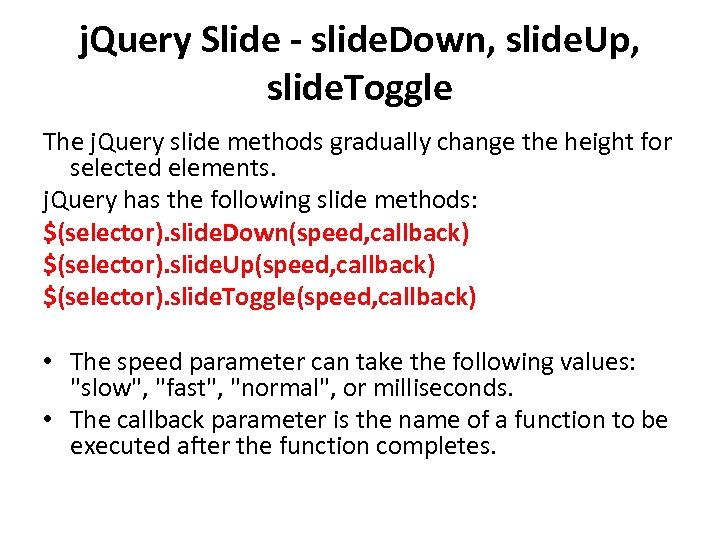 jQuery Slide - slideDown, slideUp, slideToggle

The jQuery slide methods gradually change the height for selected elements.

jQuery has the following slide methods:

$(selector).slideDown(speed,callback)
$(selector).slideUp(speed,callback)
$(selector).slideToggle(speed,callback)

• The speed parameter can take the following values: "slow", "fast", "normal", or milliseconds.
• The callback parameter is the name of a function to be executed after the function completes.